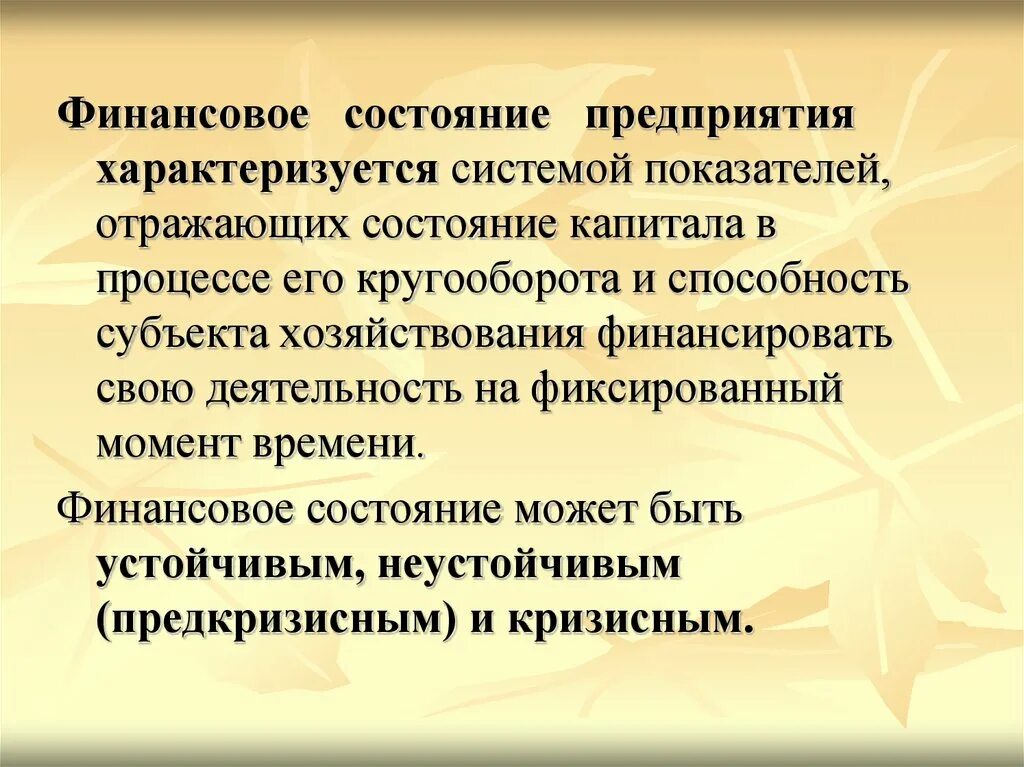 Финансовое состояние предприятия характеризуется системой показателей, отражающих состояние капитала в процессе его кругооборота и способность субъекта хозяйствования финансировать свою деятельность на фиксированный момент времени.

Финансовое состояние может быть устойчивым, неустойчивым (предкризисным) и кризисным.